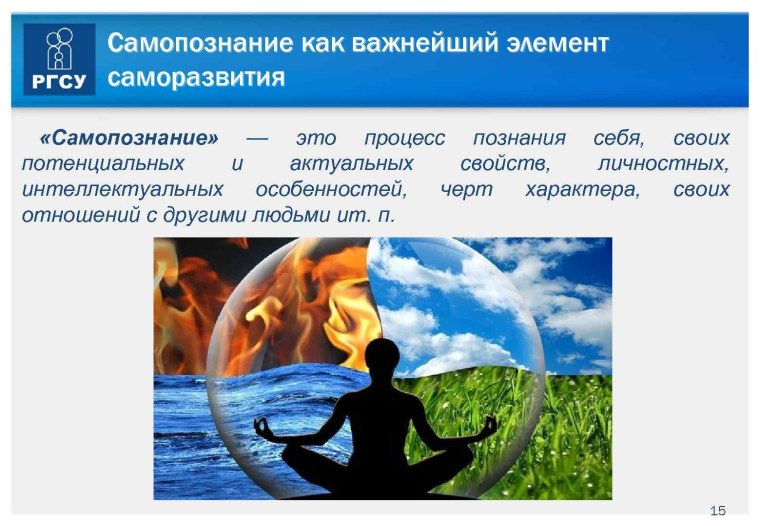 РГСУ

Самопознание как важнейший элемент саморазвития

«Самопознание» — это процесс познания себя, своих потенциальных и актуальных свойств, личностных, интеллектуальных особенностей, черт характера, своих отношений с другими людьми ит. п.

15